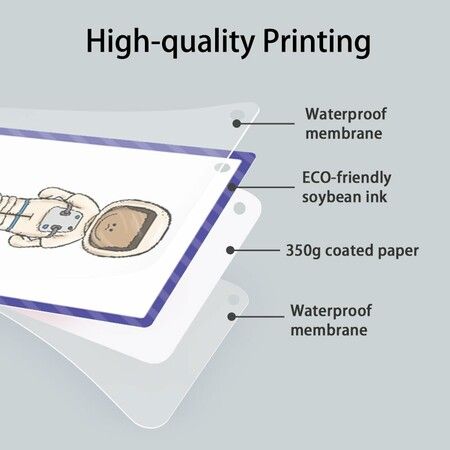 High-quality Printing

Waterproof membrane

ECO-friendly soybean ink

350g coated paper

Waterproof membrane